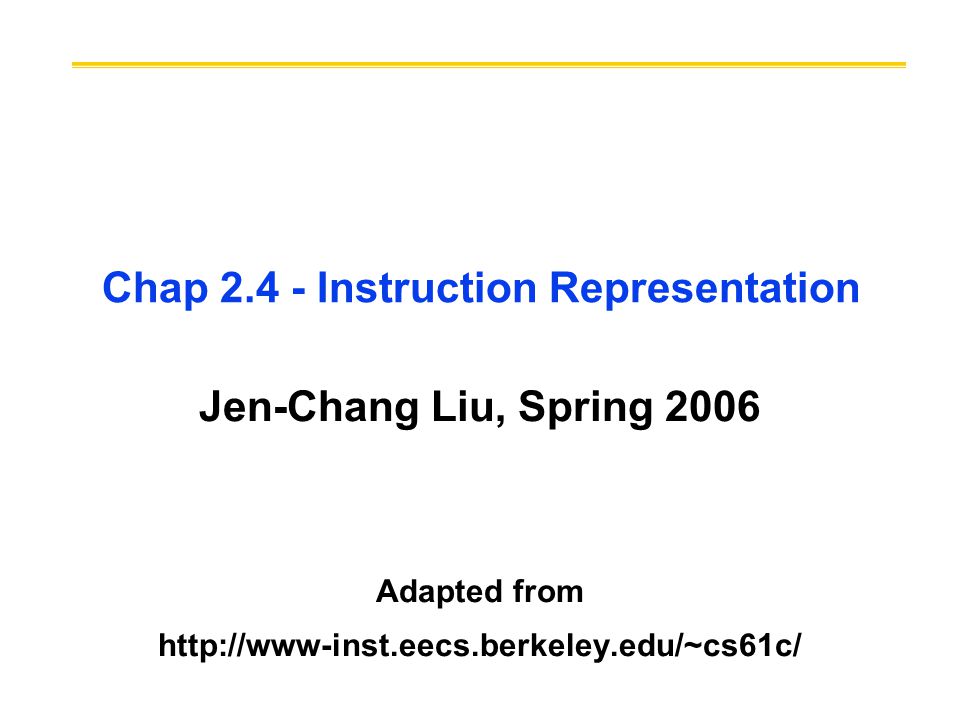 Chap 2.4 - Instruction Representation

Jen-Chang Liu, Spring 2006

Adapted from

http://www-inst.eecs.berkeley.edu/~cs61c/